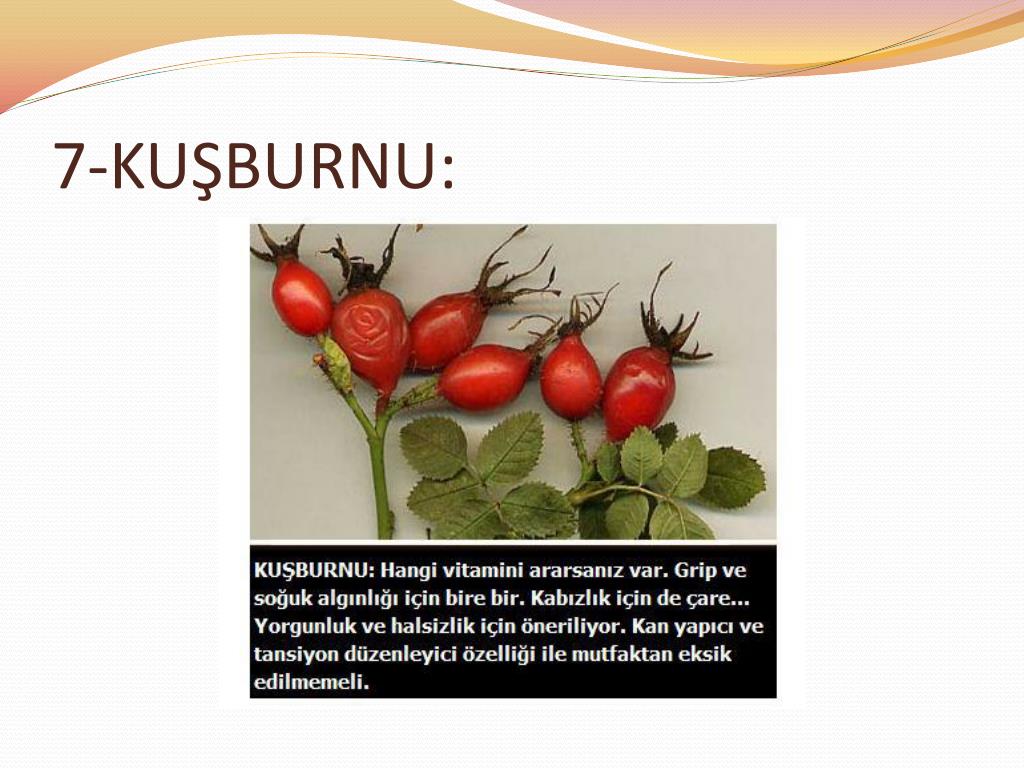 7-KUŞBURNU:

KUŞBURNU: Hangi vitamini ararsanız var. Grip ve soğuk algınlığı için bire bir. Kabızlık için de çare... Yorgunluk ve halsizlik için öneriliyor. Kan yapıcı ve tansiyon düzenleyici özelliği ile mutfaktan eksik edilmemeli.